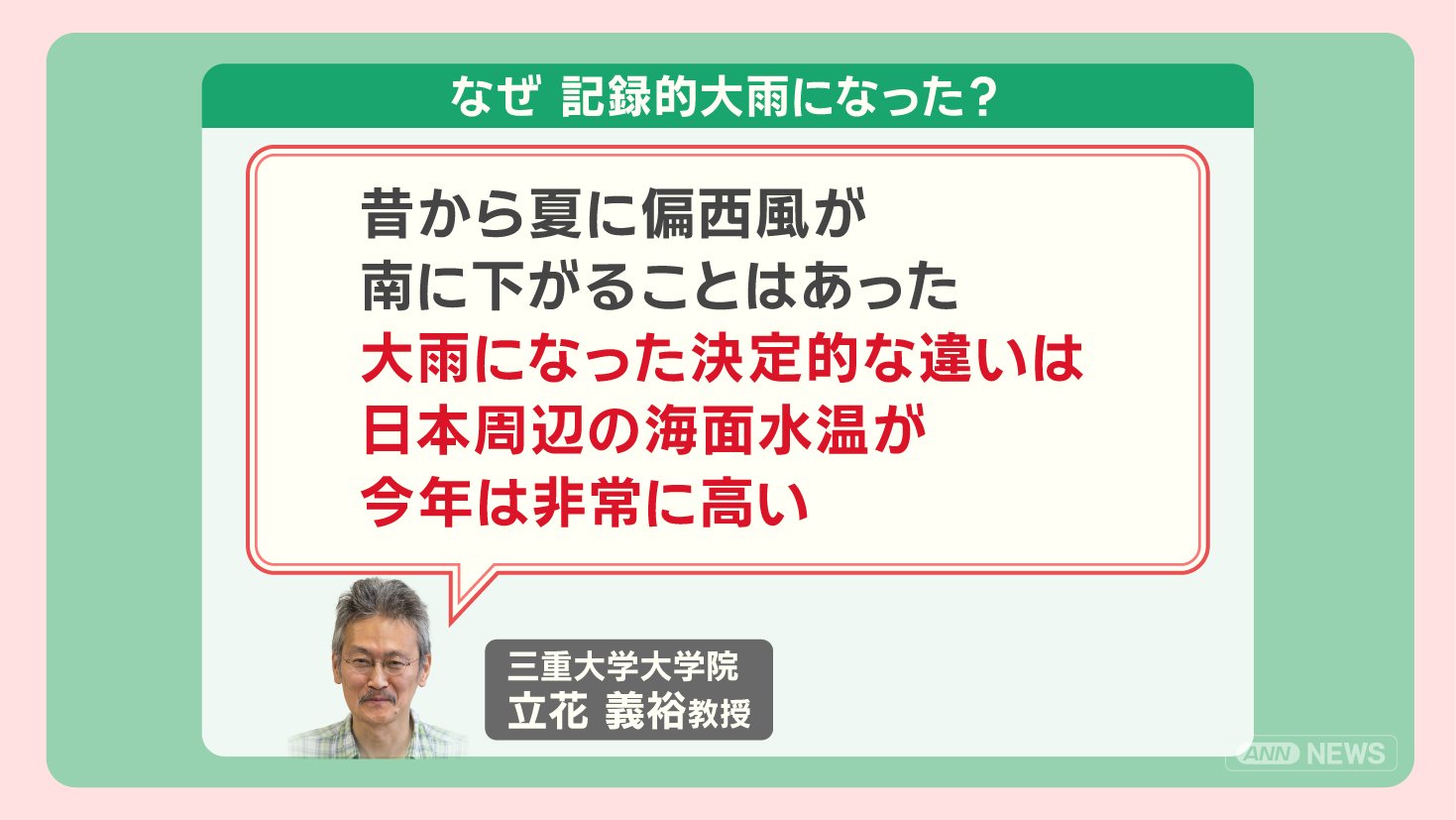 なぜ 記録的大雨になった？

昔から夏に偏西風が
南に下がることはあった
大雨になった決定的な違いは
日本周辺の海面水温が
今年は非常に高い

三重大学大学院
立花 義裕教授

ANN NEWS